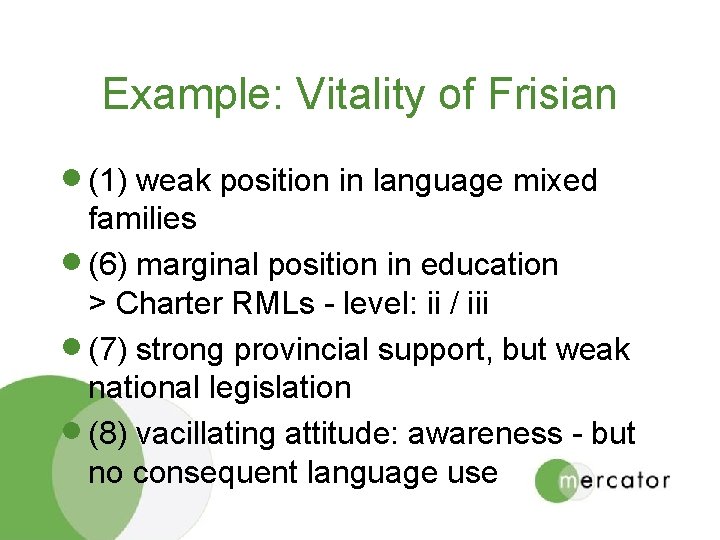 Example: Vitality of Frisian

- (1) weak position in language mixed families
- (6) marginal position in education > Charter RMLs - level: ii / iii
- (7) strong provincial support, but weak national legislation
- (8) vacillating attitude: awareness - but no consequent language use

mercator